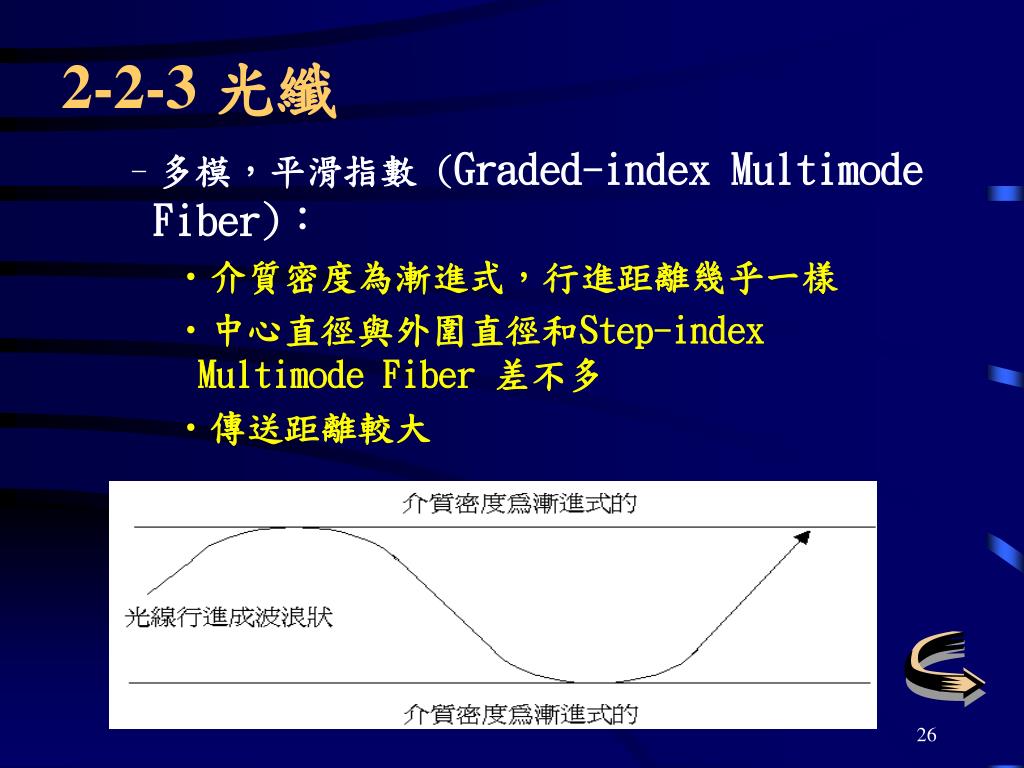 2-2-3 光纖

– 多模，平滑指數 (Graded-index Multimode Fiber)：

• 介質密度為漸進式，行進距離幾乎一樣

• 中心直徑與外圍直徑和Step-index Multimode Fiber 差不多

• 傳送距離較大

介質密度爲漸進式的

光線行進成波浪狀

介質密度爲漸進式的

26